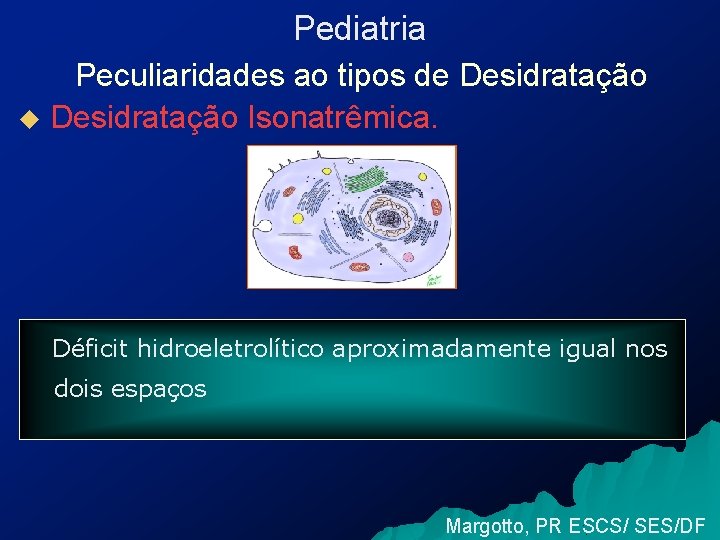 Pediatria

Peculiaridades ao tipos de Desidratação

Desidratação Isonatrêmica.

Déficit hidroeletrolítico aproximadamente igual nos dois espaços

Margotto, PR ESCS/ SES/DF